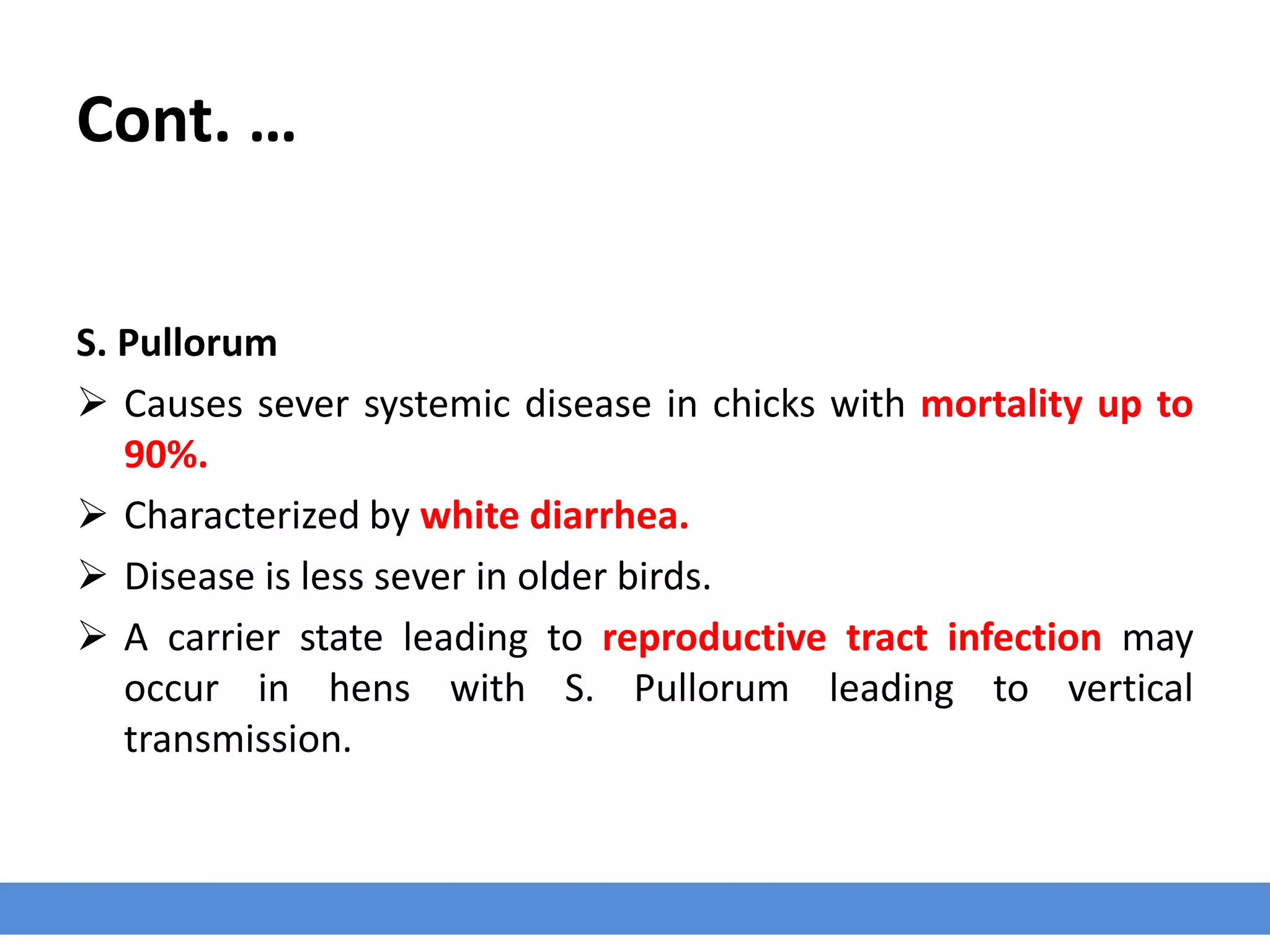 Cont. …

S. Pullorum

➢ Causes sever systemic disease in chicks with mortality up to 90%.

➢ Characterized by white diarrhea.

➢ Disease is less sever in older birds.

➢ A carrier state leading to reproductive tract infection may occur in hens with S. Pullorum leading to vertical transmission.